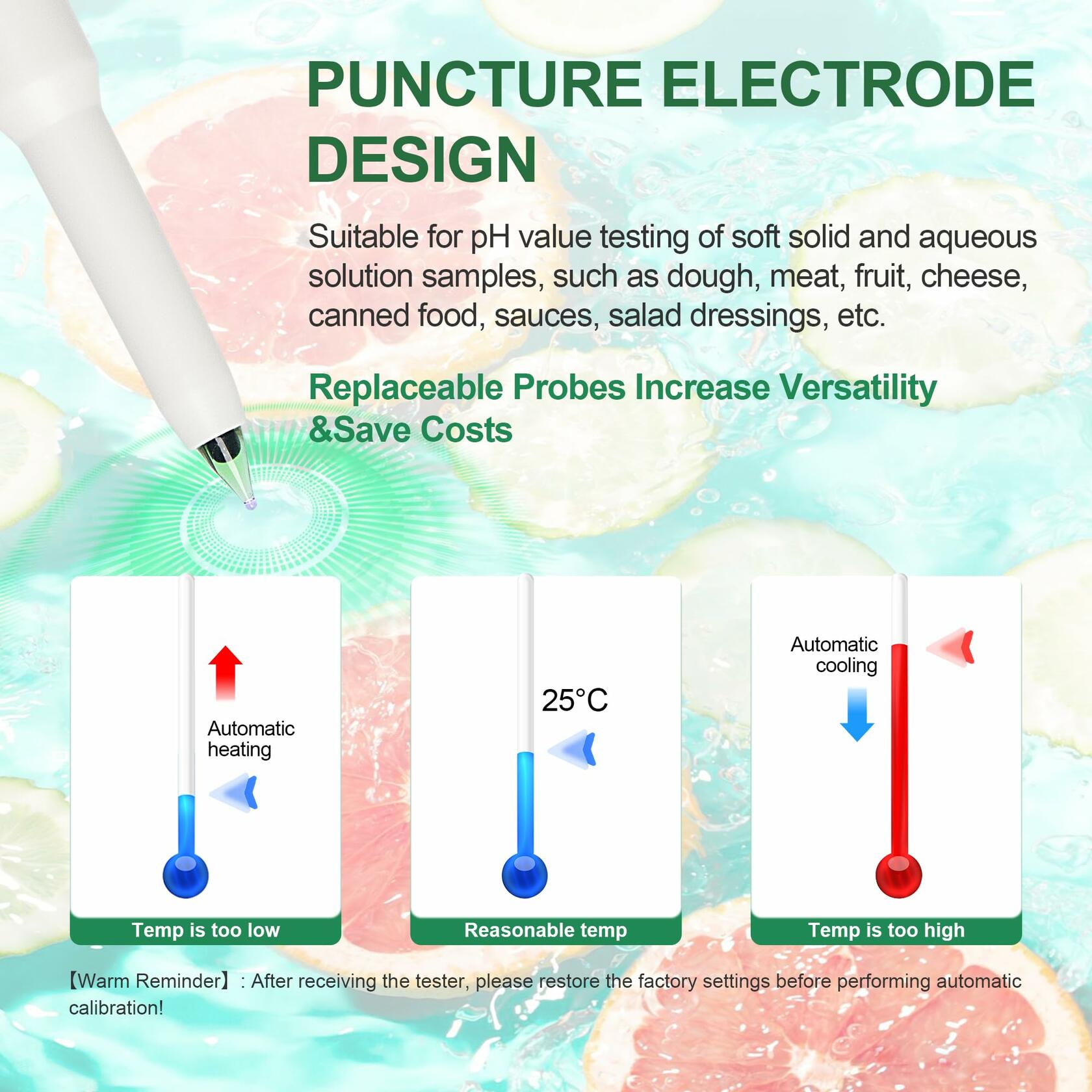 PUNCTURE ELECTRODE DESIGN

Suitable for pH value testing of soft solid and aqueous solution samples, such as dough, meat, fruit, cheese, canned food, sauces, salad dressings, etc.

Replaceable Probes Increase Versatility &Save Costs

Automatic heating

Temp is too low

25°C

Reasonable temp

Automatic cooling

Temp is too high

【Warm Reminder】: After receiving the tester, please restore the factory settings before performing automatic calibration!